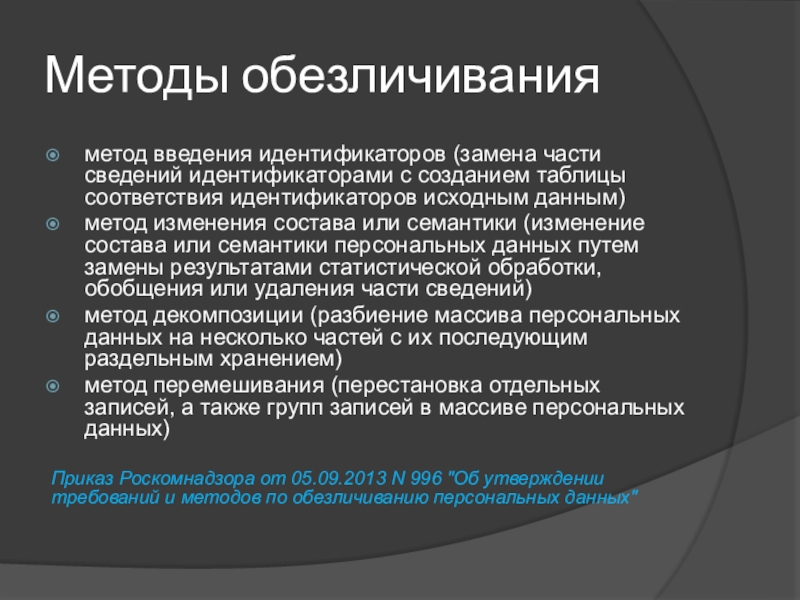 Методы обезличивания

метод введения идентификаторов (замена части сведений идентификаторами с созданием таблицы соответствия идентификаторов исходным данным)
метод изменения состава или семантики (изменение состава или семантики персональных данных путем замены результатами статистической обработки, обобщения или удаления части сведений)
метод декомпозиции (разбиение массива персональных данных на несколько частей с их последующим раздельным хранением)
метод перемешивания (перестановка отдельных записей, а также групп записей в массиве персональных данных)

Приказ Роскомнадзора от 05.09.2013 N 996 "Об утверждении требований и методов по обезличиванию персональных данных"